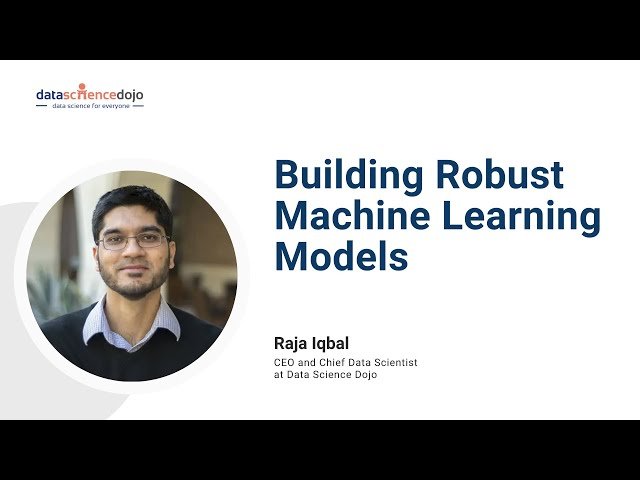 datasciencedojo
data science for everyone

Building Robust Machine Learning Models

Raja Iqbal
CEO and Chief Data Scientist at Data Science Dojo